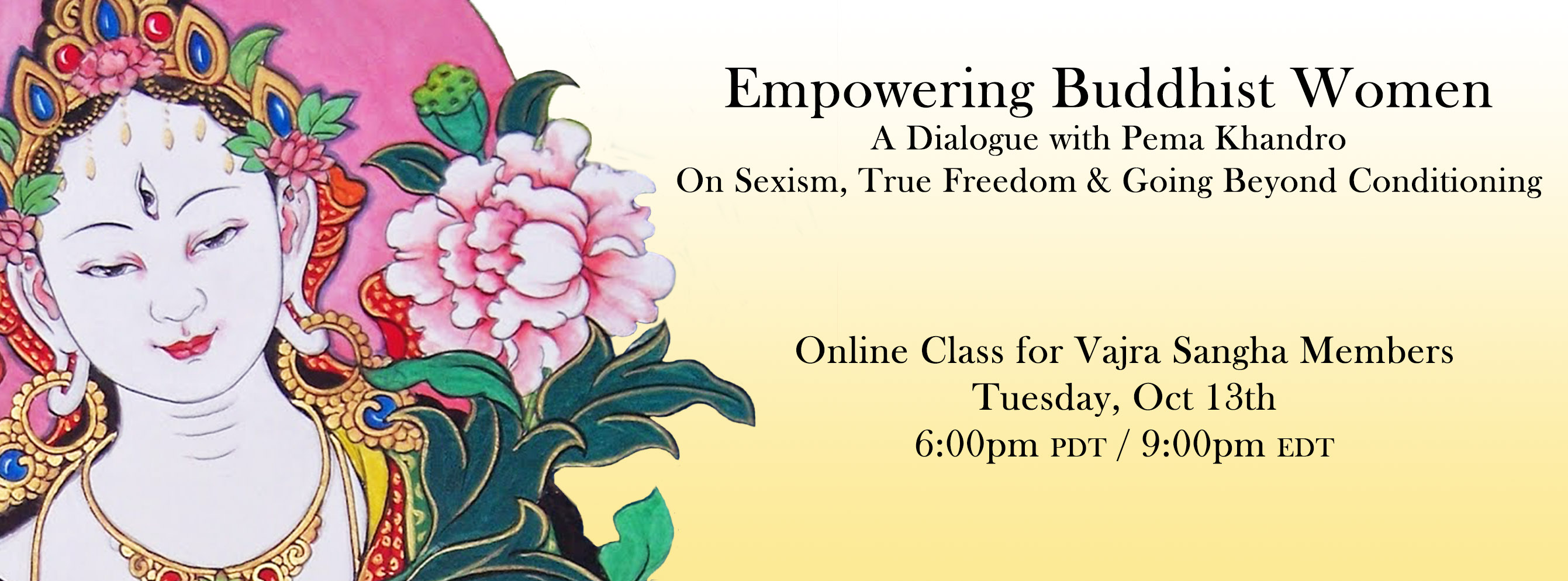 Empowering Buddhist Women
A Dialogue with Pema Khandro
On Sexism, True Freedom & Going Beyond Conditioning

Online Class for Vajra Sangha Members
Tuesday, Oct 13th
6:00pm PDT / 9:00pm EDT